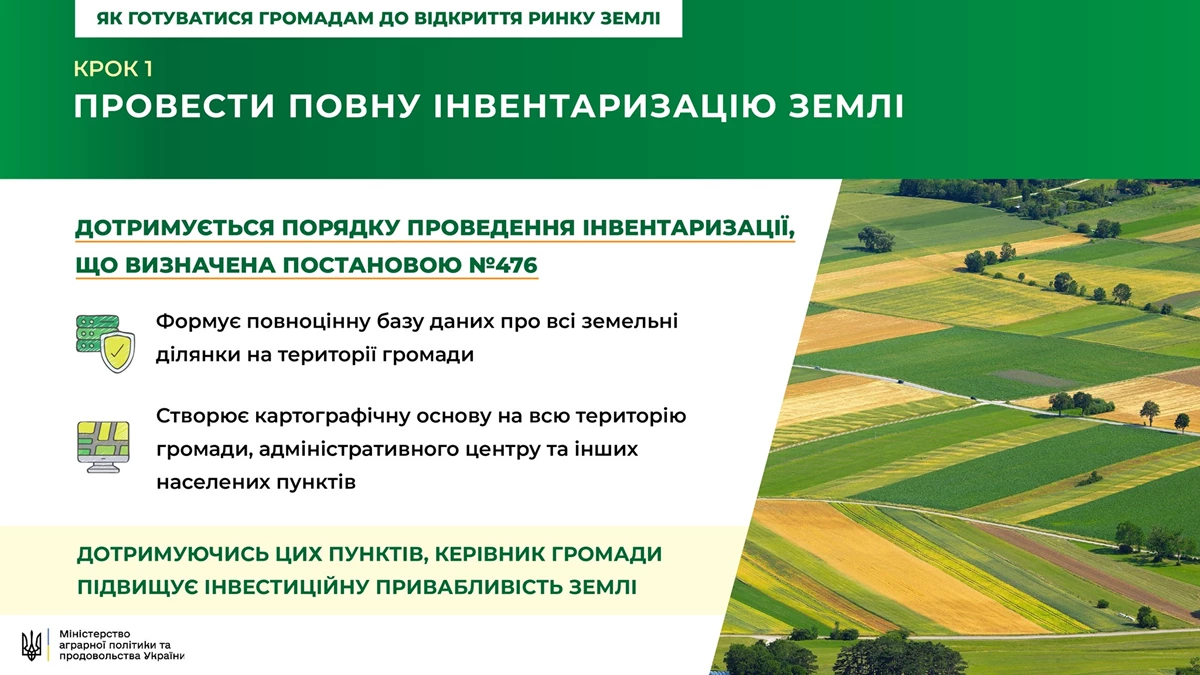 ЯК ГОТУВАТИСЯ ГРОМАДАМ ДО ВІДКРИТТЯ РИНКУ ЗЕМЛІ

КРОК 1

ПРОВЕСТИ ПОВНУ ІНВЕНТАРИЗАЦІЮ ЗЕМЛІ

ДОТРИМУЄТЬСЯ ПОРЯДКУ ПРОВЕДЕННЯ ІНВЕНТАРИЗАЦІЇ, ЩО ВИЗНАЧЕНА ПОСТАНОВОЮ №476

Формує повноцінну базу даних про всі земельні ділянки на території громади

Створює картографічну основу на всю територію громади, адміністративного центру та інших населених пунктів

ДОТРИМУЮЧИСЬ ЦИХ ПУНКТІВ, КЕРІВНИК ГРОМАДИ ПІДВИЩУЄ ІНВЕСТИЦІЙНУ ПРИВАБЛИВІСТЬ ЗЕМЛІ

Міністерство
аграрної політики та
продовольства України